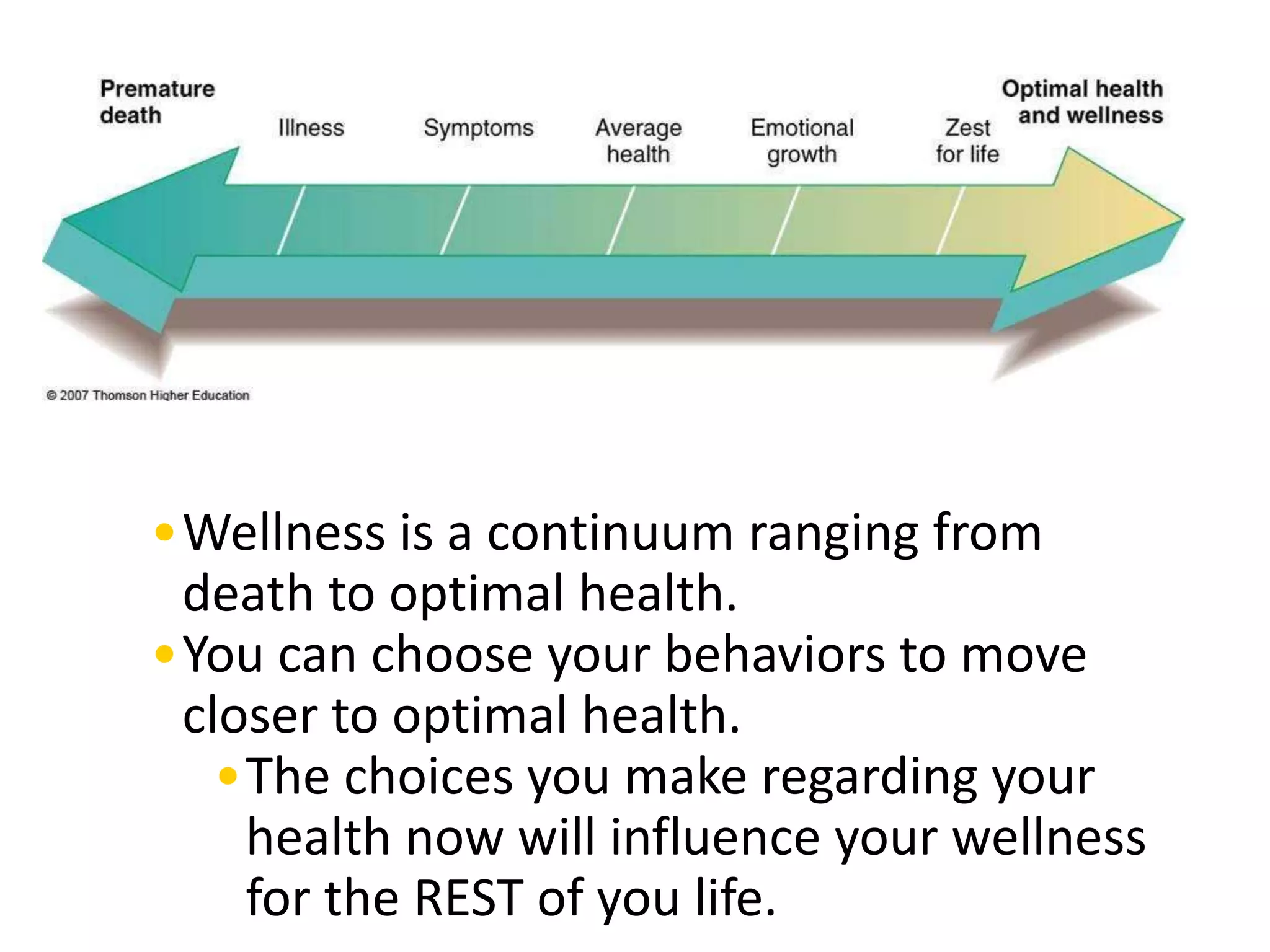 Premature death

Illness

Symptoms

Average health

Emotional growth

Zest for life

Optimal health and wellness

© 2007 Thomson Higher Education

• Wellness is a continuum ranging from death to optimal health.
• You can choose your behaviors to move closer to optimal health.
 • The choices you make regarding your health now will influence your wellness for the REST of you life.